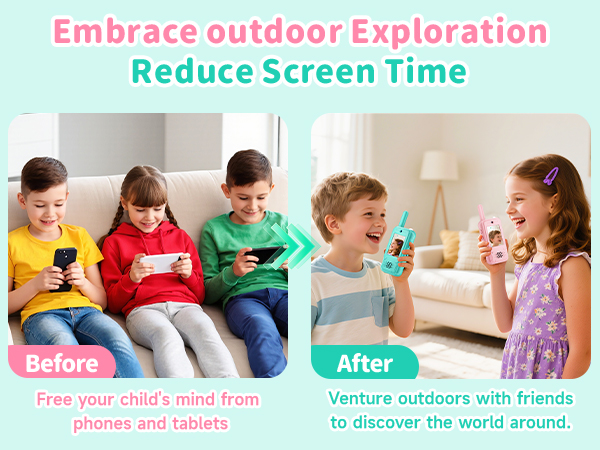 Embrace outdoor Exploration
Reduce Screen Time

Before

Free your child's mind from phones and tablets

After

Venture outdoors with friends to discover the world around.